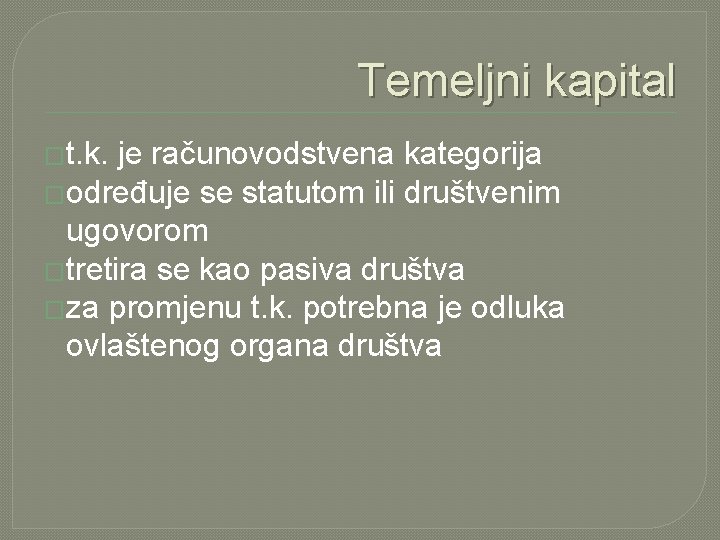 Temeljni kapital

t.k. je računovodstvena kategorija
određuje se statutom ili društvenim ugovorom
tretira se kao pasiva društva
za promjenu t.k. potrebna je odluka ovlaštenog organa društva